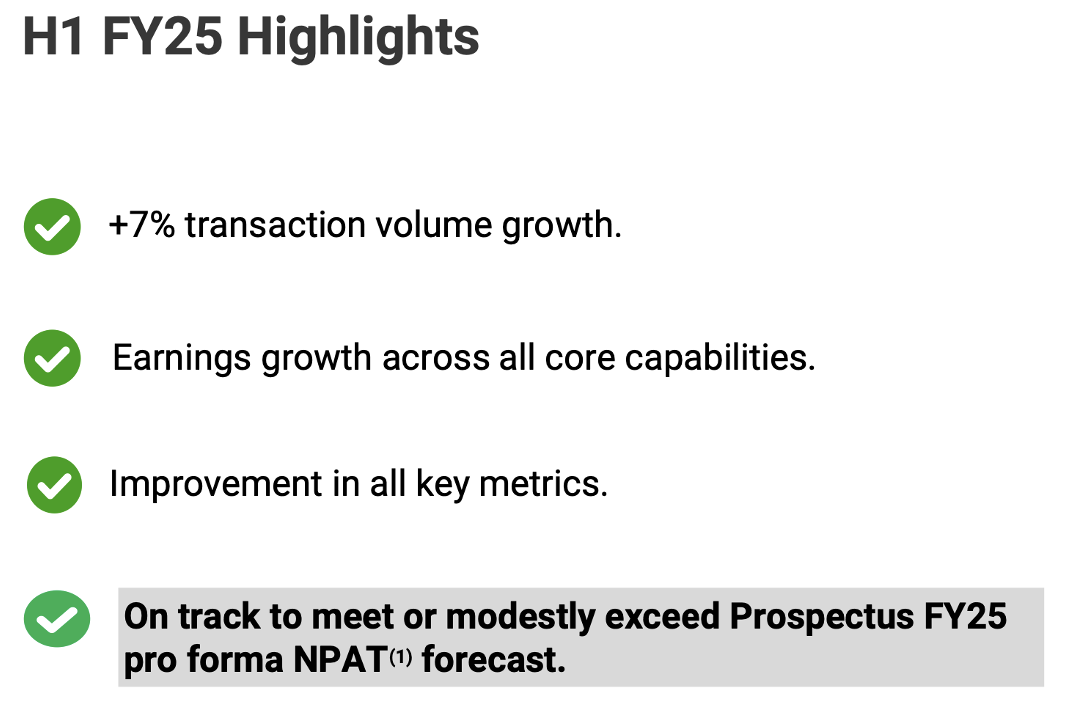 H1 FY25 Highlights

+7% transaction volume growth.

Earnings growth across all core capabilities.

Improvement in all key metrics.

On track to meet or modestly exceed Prospectus FY25 pro forma NPAT$^{(1)}$ forecast.